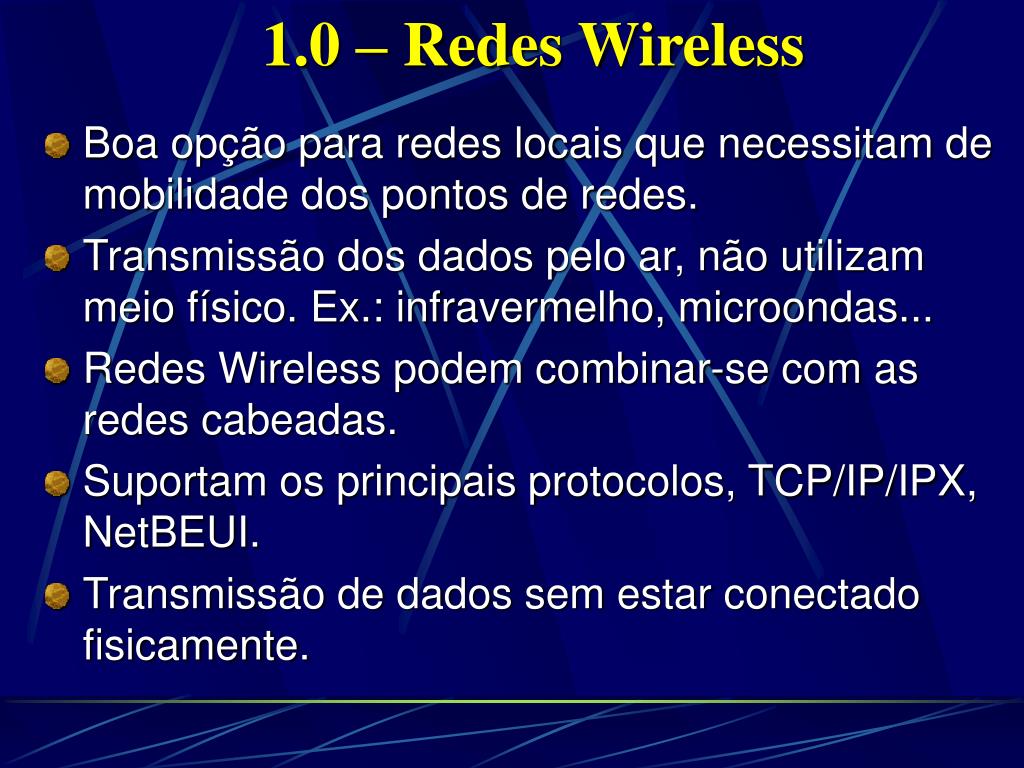 1.0 – Redes Wireless

Boa opção para redes locais que necessitam de mobilidade dos pontos de redes.

Transmissão dos dados pelo ar, não utilizam meio físico. Ex.: infravermelho, microondas...

Redes Wireless podem combinar-se com as redes cabeadas.

Suportam os principais protocolos, TCP/IP/IPX, NetBEUI.

Transmissão de dados sem estar conectado fisicamente.